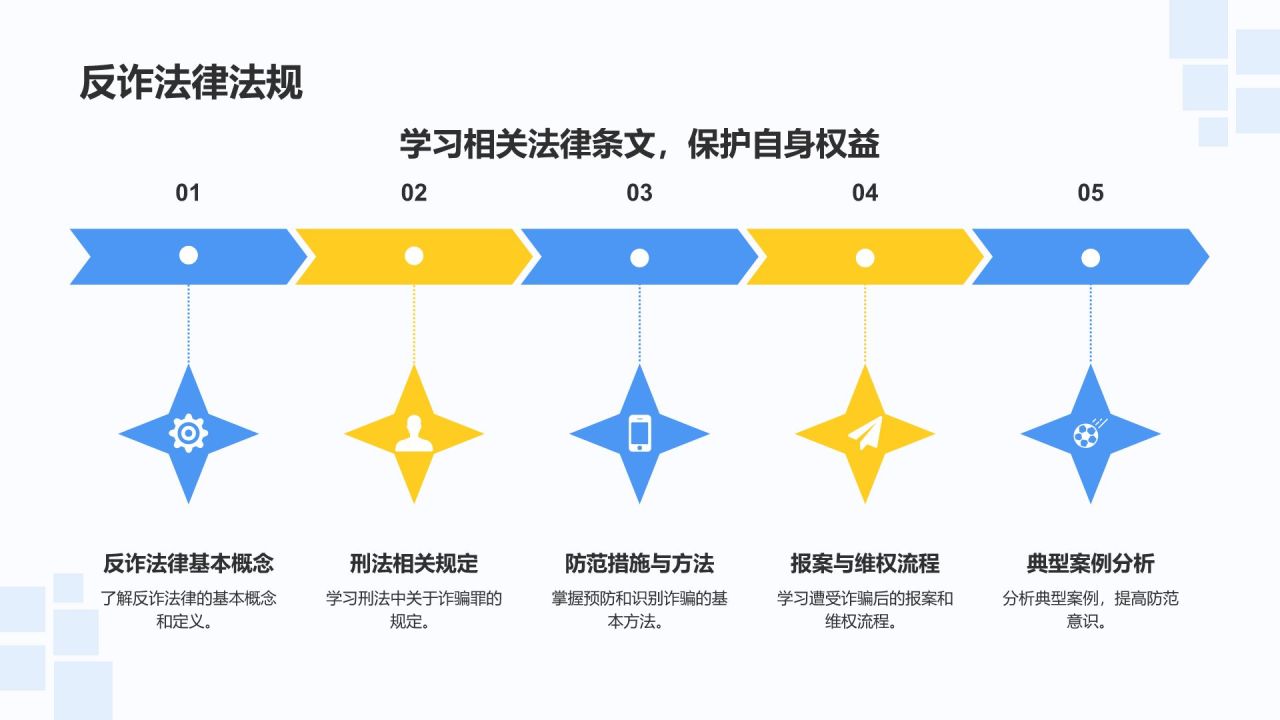 反诈法律法规

学习相关法律条文，保护自身权益

01

02

03

04

05

反诈法律基本概念

了解反诈法律的基本概念和定义。

刑法相关规定

学习刑法中关于诈骗罪的规定。

防范措施与方法

掌握预防和识别诈骗的基本方法。

报案与维权流程

学习遭受诈骗后的报案和维权流程。

典型案例分析

分析典型案例，提高防范意识。